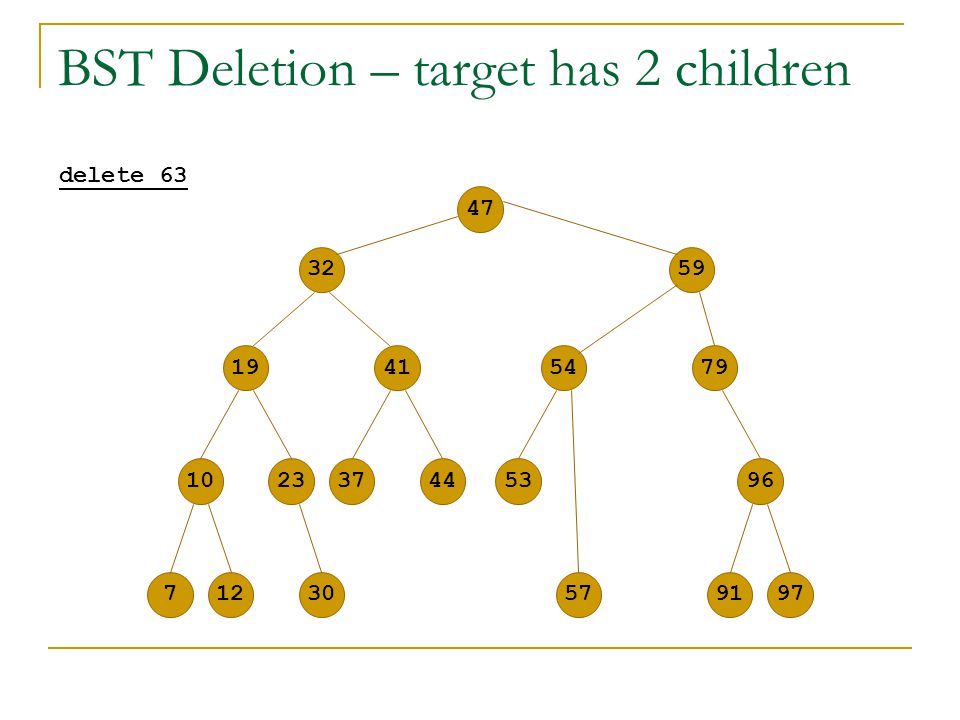 BST Deletion – target has 2 children

delete 63

47
32 59
19 41 54 79
10 23 37 44 53 96
7 12 30 57 91 97